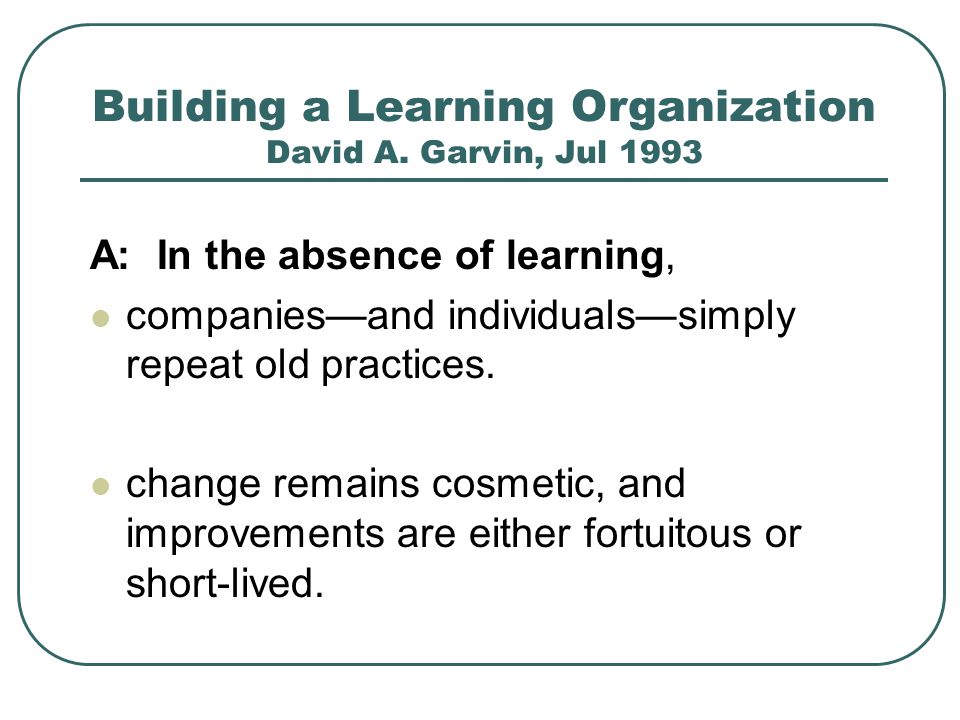 Building a Learning Organization
David A. Garvin, Jul 1993

A: In the absence of learning,

- companies—and individuals—simply repeat old practices.

- change remains cosmetic, and improvements are either fortuitous or short-lived.